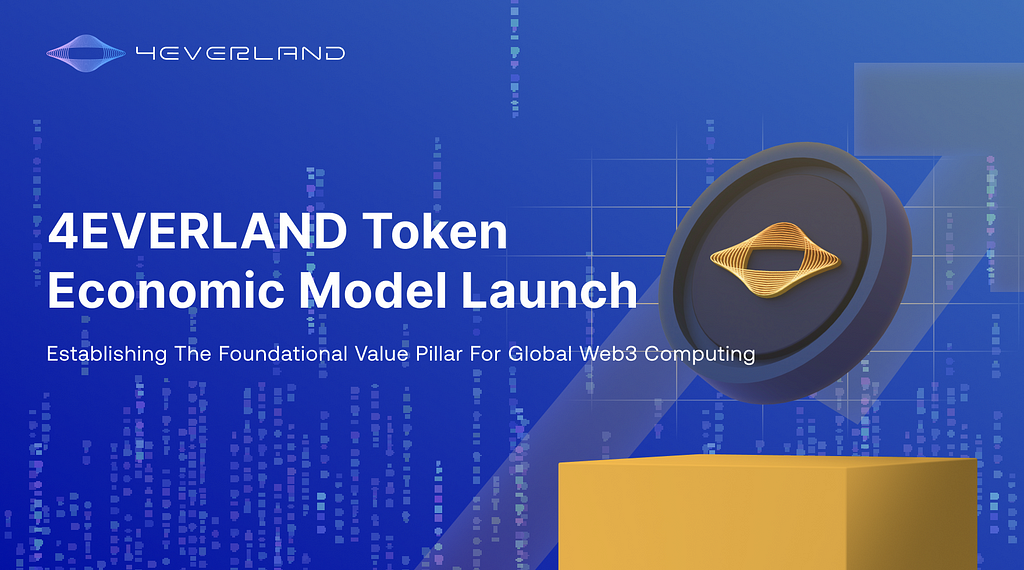 4EVERLAND

4EVERLAND Token Economic Model Launch

Establishing The Foundational Value Pillar For Global Web3 Computing